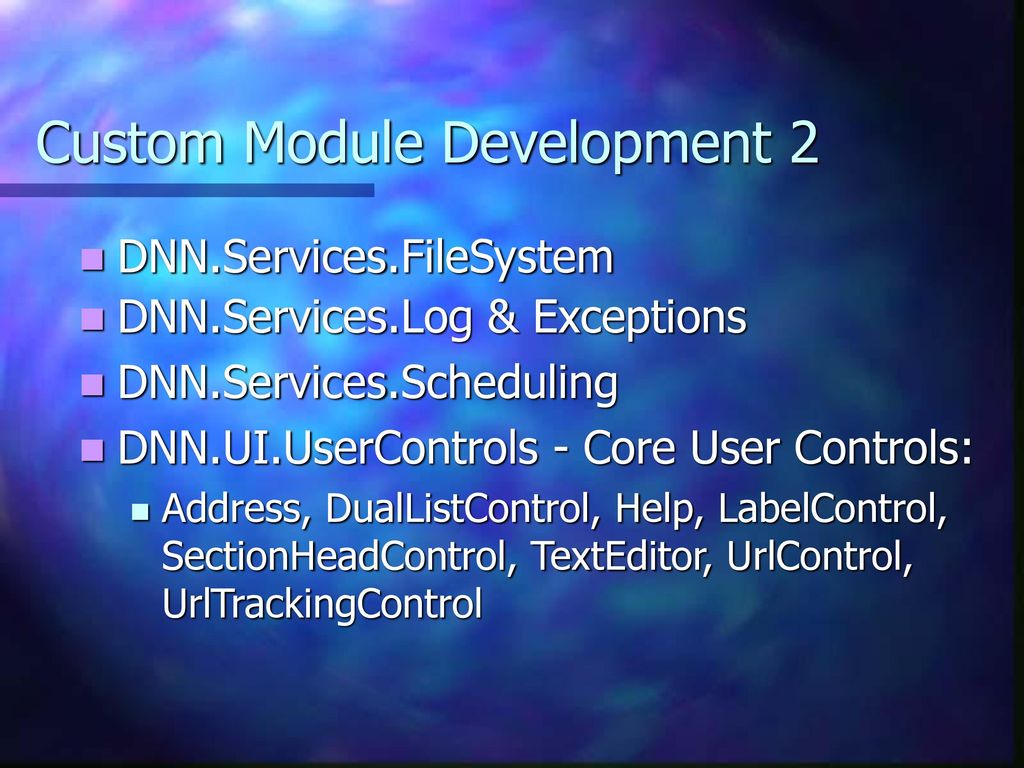 Custom Module Development 2

DNN.Services.FileSystem
DNN.Services.Log & Exceptions
DNN.Services.Scheduling
DNN.UI.UserControls - Core User Controls:
Address, DualListControl, Help, LabelControl, SectionHeadControl, TextEditor, UrlControl, UrlTrackingControl